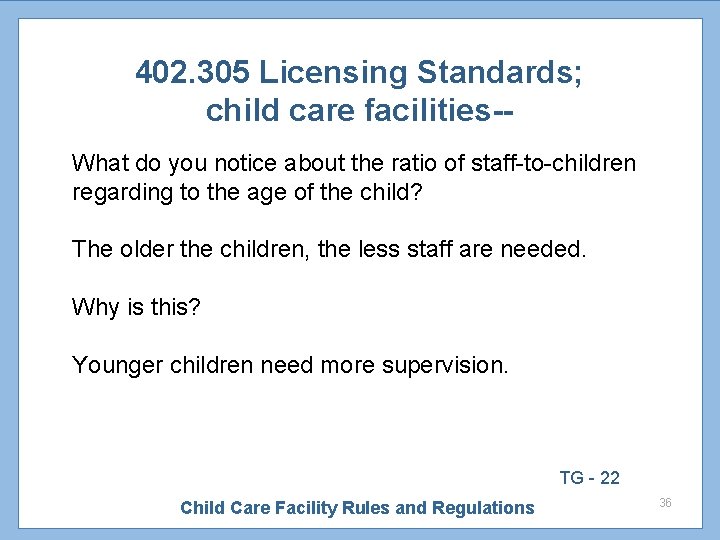 402.305 Licensing Standards; child care facilities--

What do you notice about the ratio of staff-to-children regarding to the age of the child?

The older the children, the less staff are needed.

Why is this?

Younger children need more supervision.

TG - 22

Child Care Facility Rules and Regulations

36